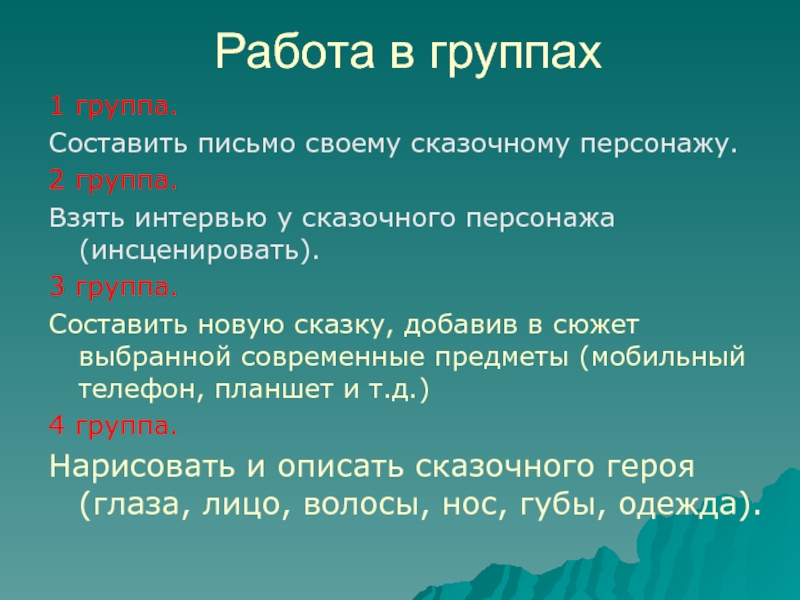 Работа в группах

1 группа.

Составить письмо своему сказочному персонажу.

2 группа.

Взять интервью у сказочного персонажа (инсценировать).

3 группа.

Составить новую сказку, добавив в сюжет выбранной современные предметы (мобильный телефон, планшет и т.д.)

4 группа.

Нарисовать и описать сказочного героя (глаза, лицо, волосы, нос, губы, одежда).